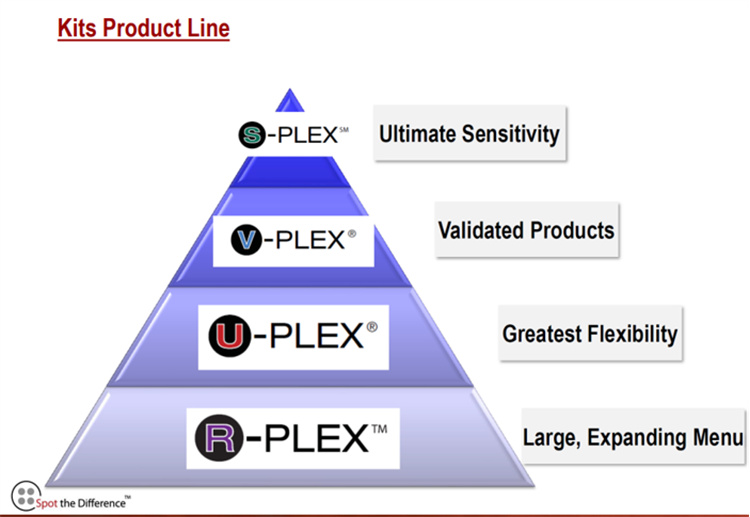 Kits Product Line

S-PLEX℠
Ultimate Sensitivity

V-PLEX®
Validated Products

U-PLEX®
Greatest Flexibility

R-PLEX™
Large, Expanding Menu

Spot the Difference™